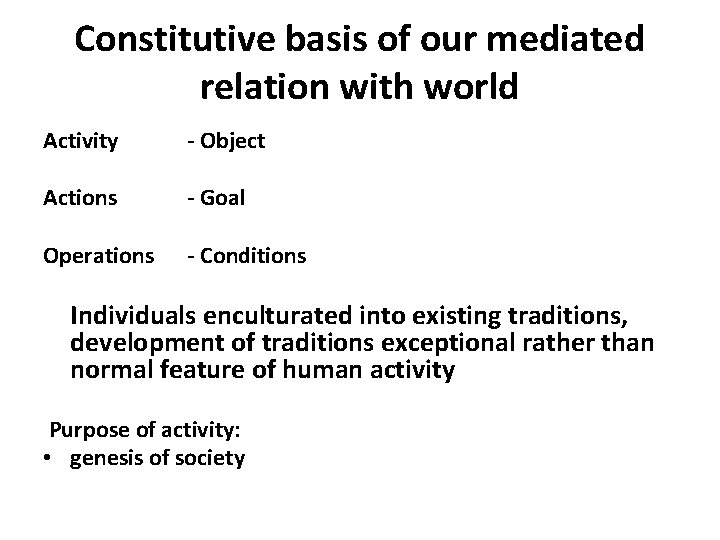 Constitutive basis of our mediated relation with world

Activity - Object

Actions - Goal

Operations - Conditions

Individuals enculturated into existing traditions, development of traditions exceptional rather than normal feature of human activity

Purpose of activity:
• genesis of society